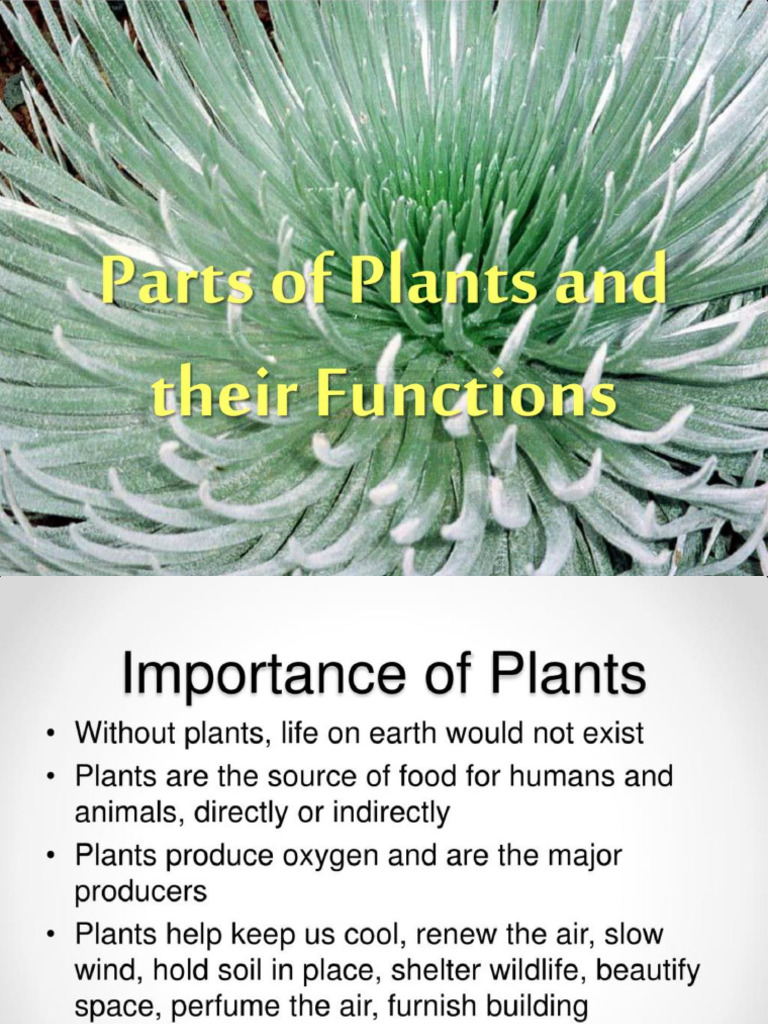 Parts of Plants and their Functions

Importance of Plants

• Without plants, life on earth would not exist
• Plants are the source of food for humans and animals, directly or indirectly
• Plants produce oxygen and are the major producers
• Plants help keep us cool, renew the air, slow wind, hold soil in place, shelter wildlife, beautify space, perfume the air, furnish building